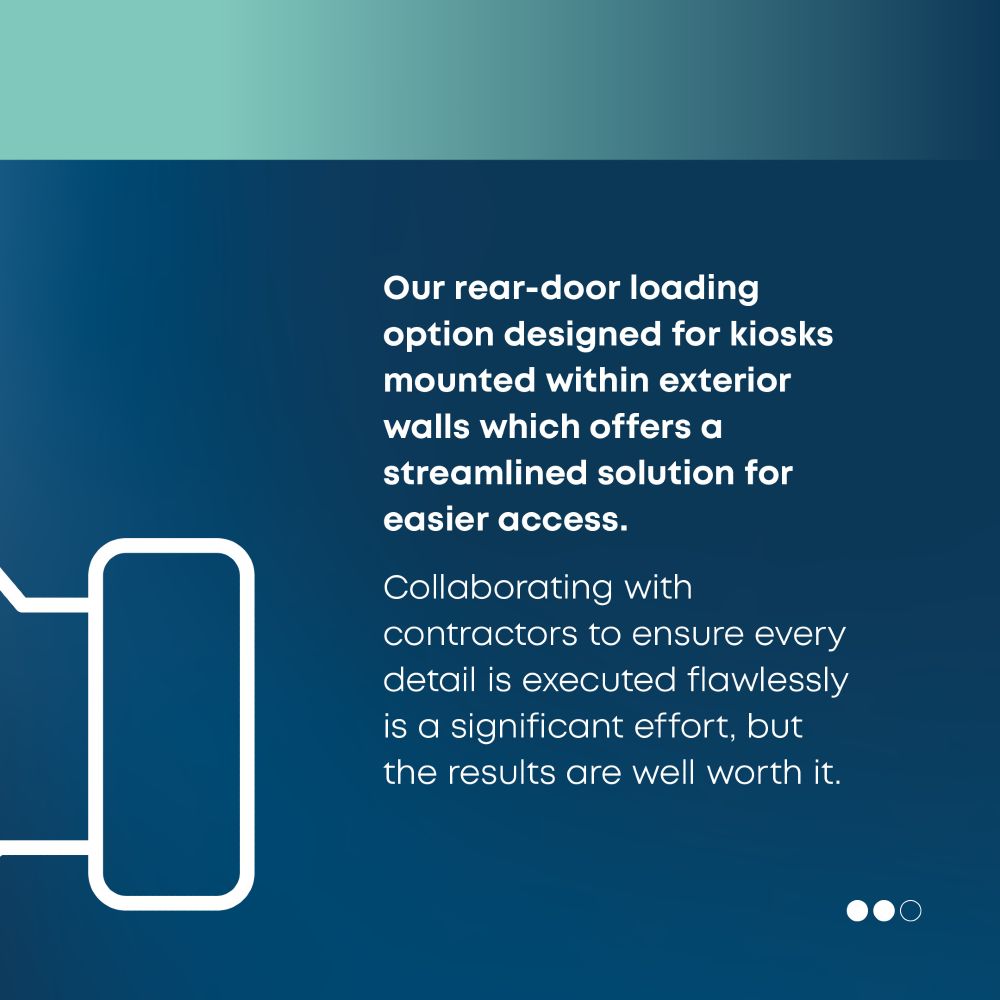 Our rear-door loading option designed for kiosks mounted within exterior walls which offers a streamlined solution for easier access.

Collaborating with contractors to ensure every detail is executed flawlessly is a significant effort, but the results are well worth it.